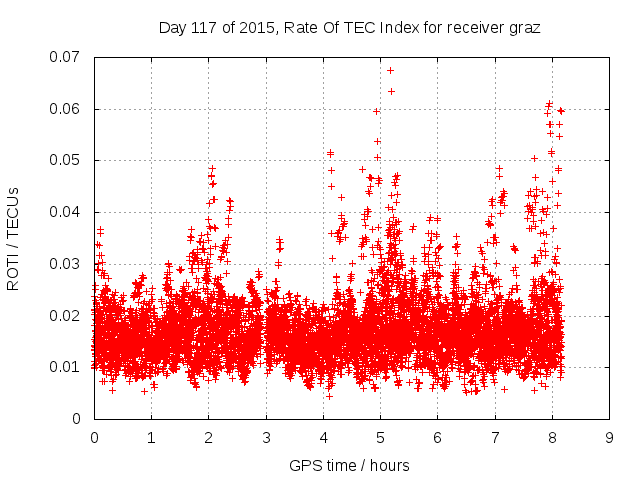 Day 117 of 2015, Rate Of TEC Index for receiver graz

ROTI / TECUs

0.07
0.06
0.05
0.04
0.03
0.02
0.01
0

0 1 2 3 4 5 6 7 8 9

GPS time / hours